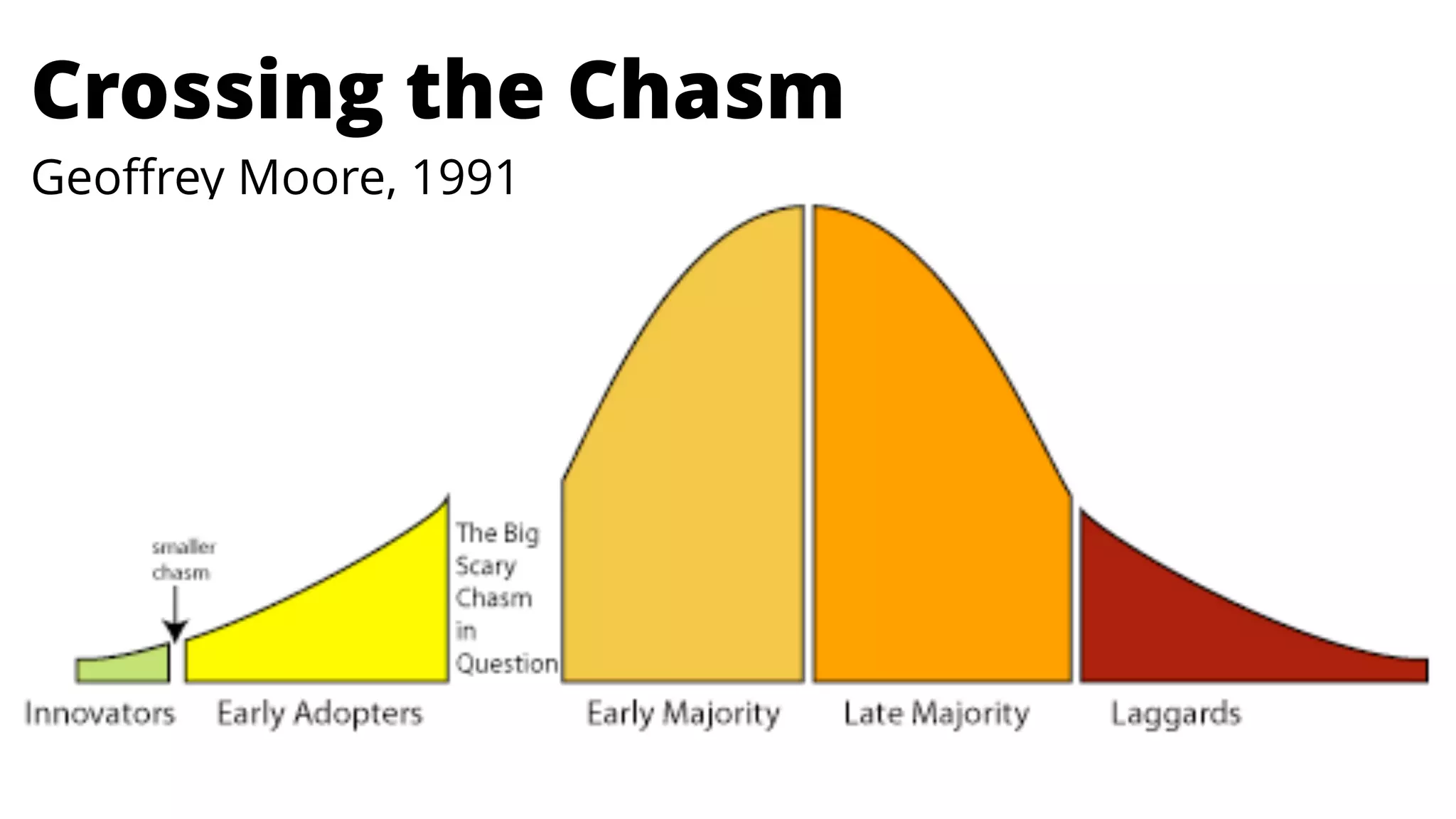 Crossing the Chasm

Geoffrey Moore, 1991

smaller chasm

The Big Scary Chasm in Question

Innovators Early Adopters Early Majority Late Majority Laggards